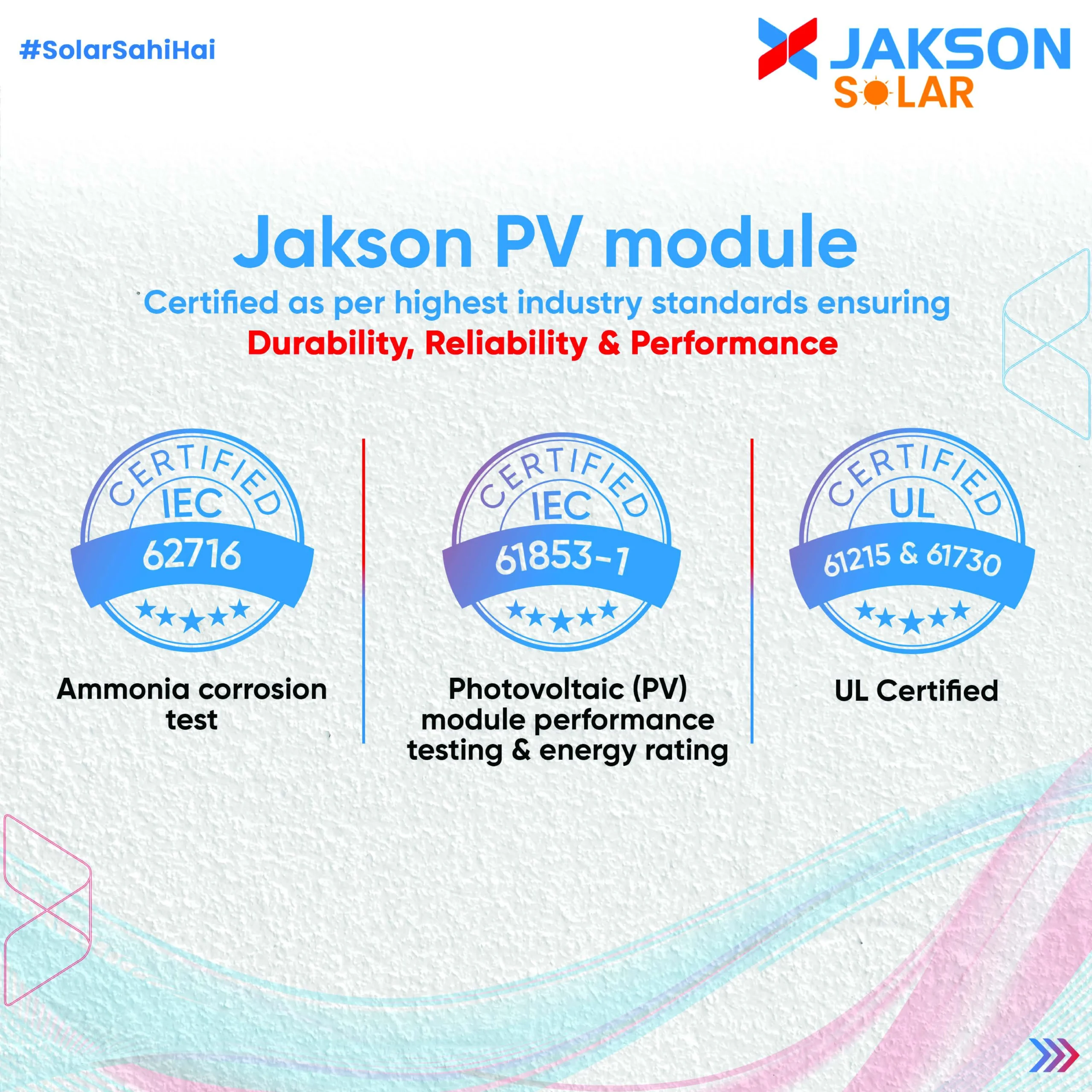 #SolarSahiHai

JAKSON SOLAR

Jakson PV module

Certified as per highest industry standards ensuring

Durability, Reliability & Performance

CERTIFIED IEC 62716

Ammonia corrosion test

CERTIFIED IEC 61853-1

Photovoltaic (PV) module performance testing & energy rating

CERTIFIED UL 61215 & 61730

UL Certified